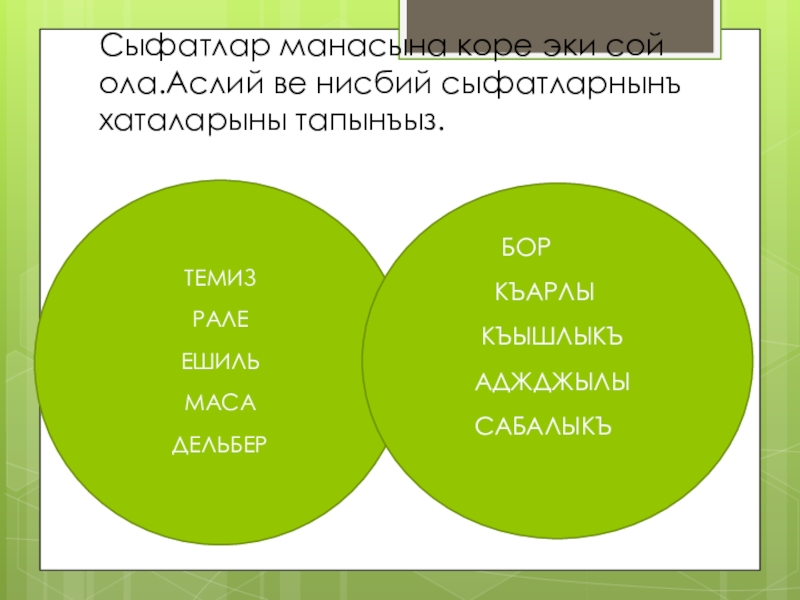 Сыфатлар манасына коре эки сой ола.Аслий ве нисбий сыфатларнынъ хаталарыны тапынъыз.

ТЕМИЗ
РАЛЕ
ЕШИЛЬ
МАСА
ДЕЛЬБЕР

БОР
КЪАРЛЫ
КЪЫШЛЫКЪ
АДЖДЖЫЛЫ
САБАЛЫКЪ